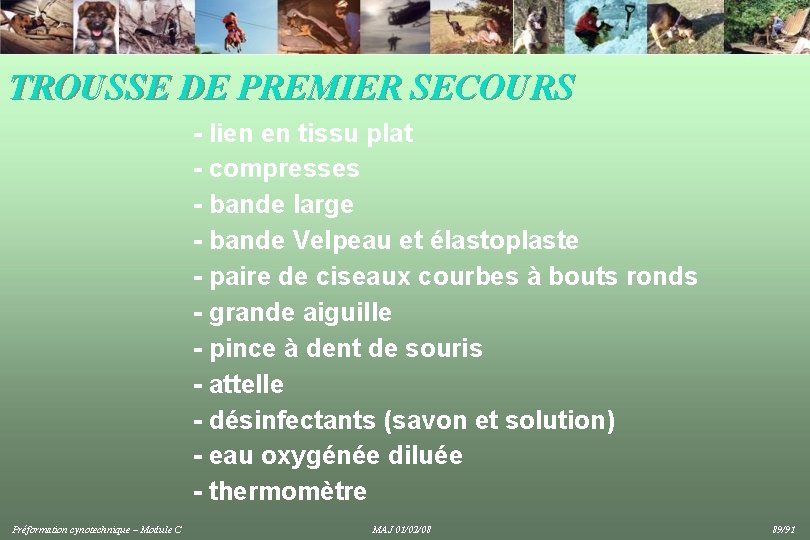 TROUSSE DE PREMIER SECOURS

- lien en tissu plat
- compresses
- bande large
- bande Velpeau et élastoplaste
- paire de ciseaux courbes à bouts ronds
- grande aiguille
- pince à dent de souris
- attelle
- désinfectants (savon et solution)
- eau oxygénée diluée
- thermomètre

Préformation cynotechnique – Module C
MAJ 01/02/08
89/91